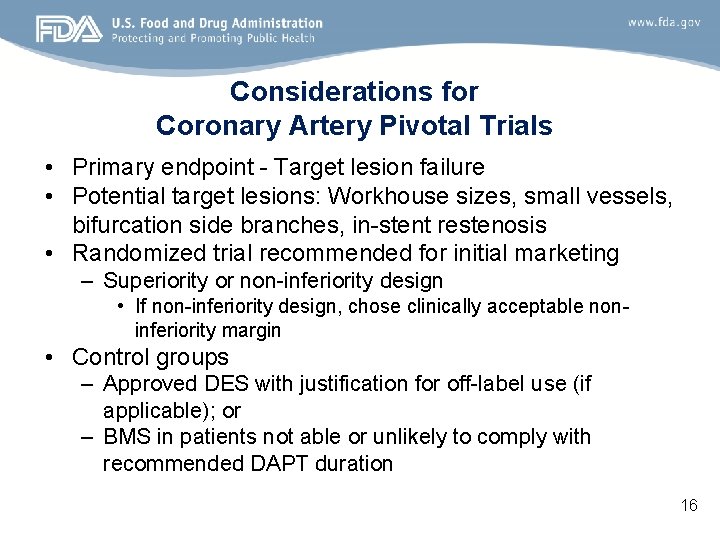 FDA U.S. Food and Drug Administration
Protecting and Promoting Public Health

www.fda.gov

Considerations for
Coronary Artery Pivotal Trials

• Primary endpoint - Target lesion failure
• Potential target lesions: Workhouse sizes, small vessels, bifurcation side branches, in-stent restenosis
• Randomized trial recommended for initial marketing
– Superiority or non-inferiority design
• If non-inferiority design, chose clinically acceptable non-inferiority margin
• Control groups
– Approved DES with justification for off-label use (if applicable); or
– BMS in patients not able or unlikely to comply with recommended DAPT duration

16